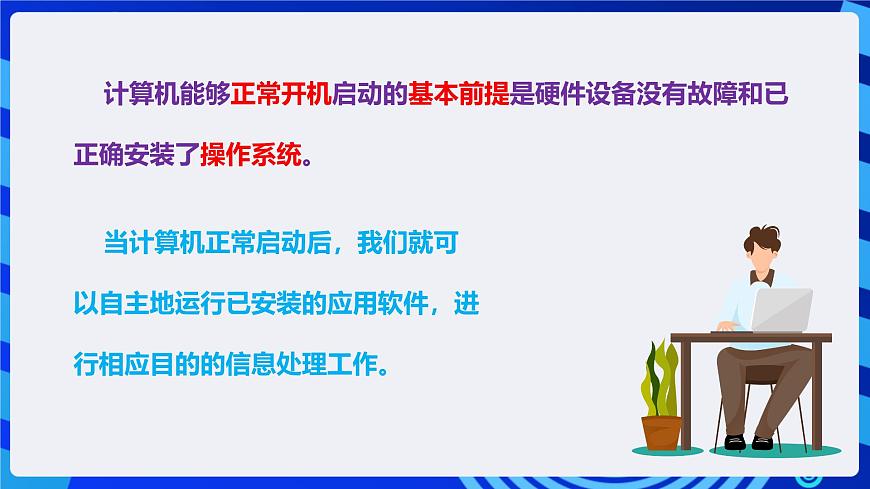 计算机能够正常开机启动的基本前提是硬件设备没有故障和已正确安装了操作系统。

当计算机正常启动后，我们就可以自主地运行已安装的应用软件，进行相应目的的信息处理工作。